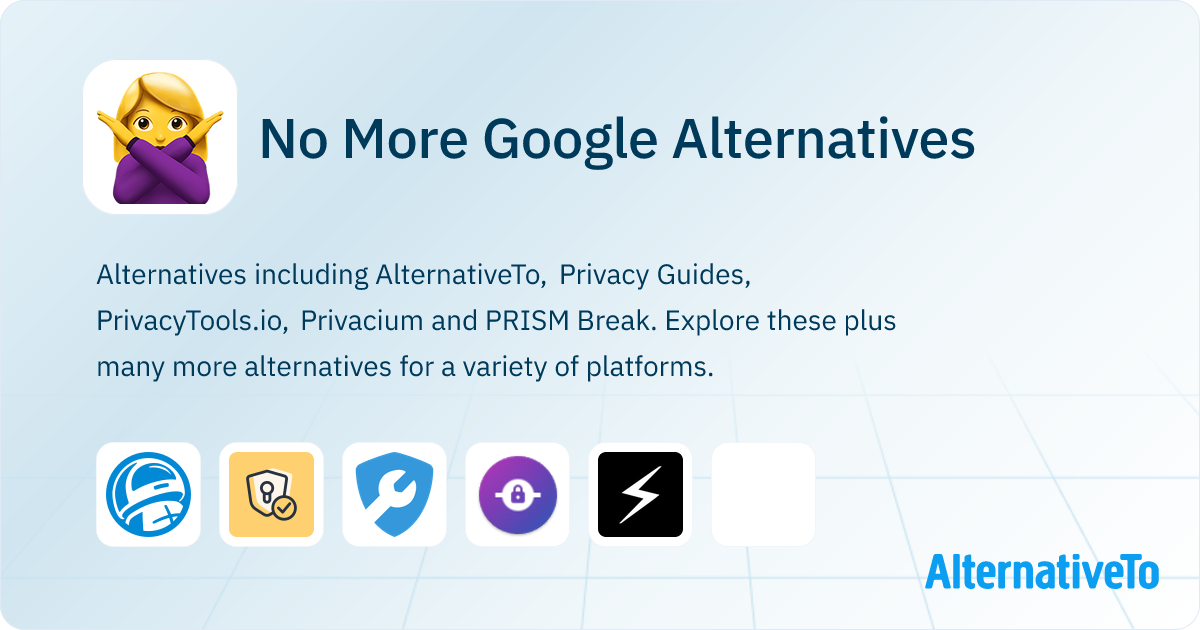 No More Google Alternatives

Alternatives including AlternativeTo, Privacy Guides, PrivacyTools.io, Privacium and PRISM Break. Explore these plus many more alternatives for a variety of platforms.

AlternativeTo